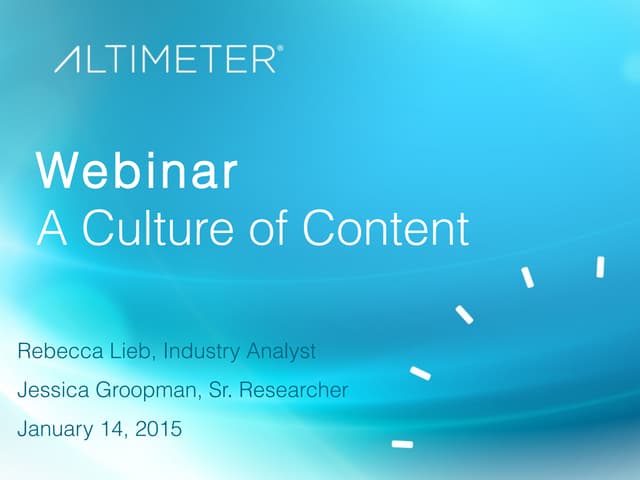 ALTIMETER®

Webinar
A Culture of Content

Rebecca Lieb, Industry Analyst

Jessica Groopman, Sr. Researcher

January 14, 2015